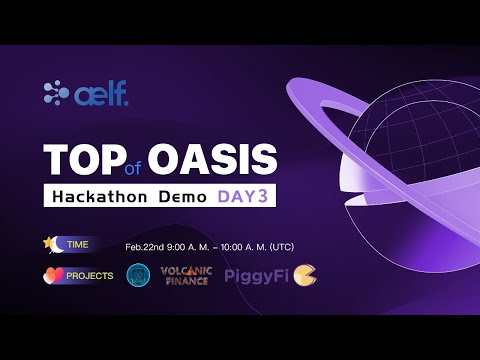 ælf.

TOP of OASIS

Hackathon Demo DAY3

TIME Feb.22nd 9:00 A. M. – 10:00 A. M. (UTC)

PROJECTS VOLCANIC FINANCE PiggyFi